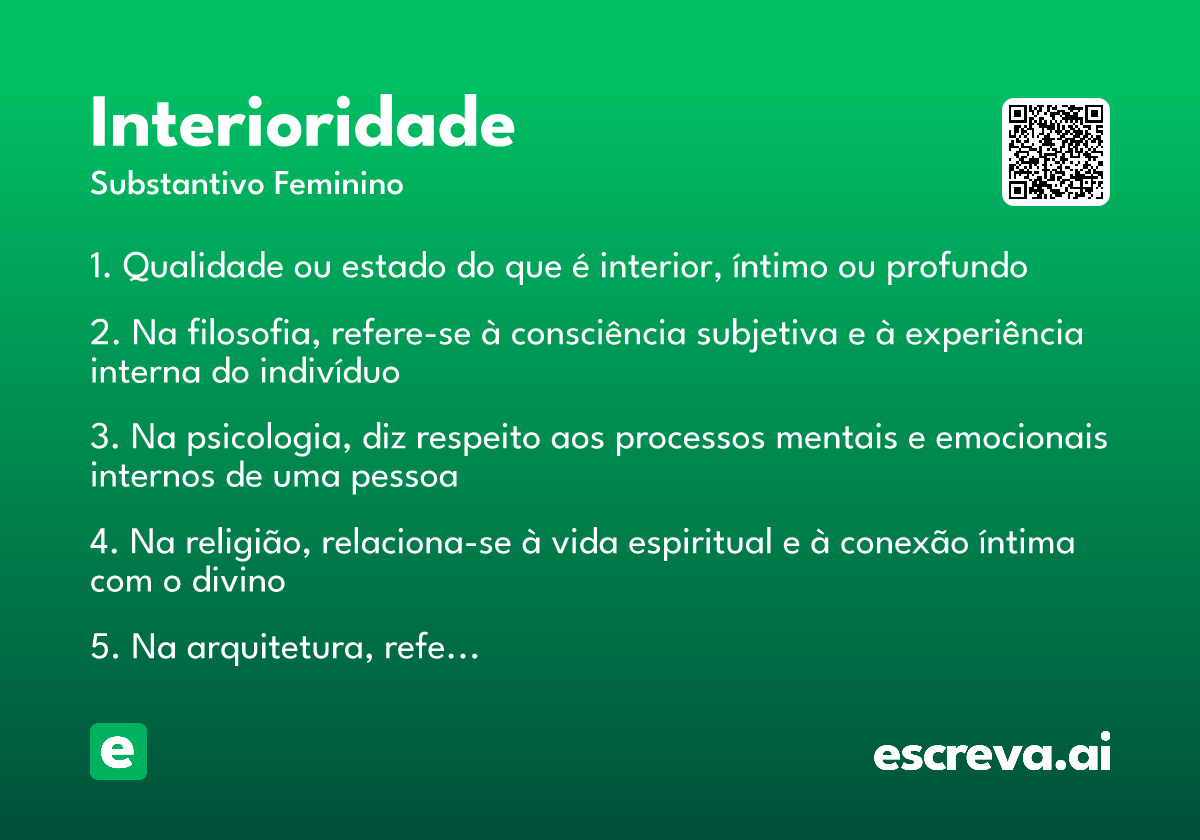 Interioridade
Substantivo Feminino

1. Qualidade ou estado do que é interior, íntimo ou profundo

2. Na filosofia, refere-se à consciência subjetiva e à experiência interna do indivíduo

3. Na psicologia, diz respeito aos processos mentais e emocionais internos de uma pessoa

4. Na religião, relaciona-se à vida espiritual e à conexão íntima com o divino

5. Na arquitetura, refe...

e

escreva.ai